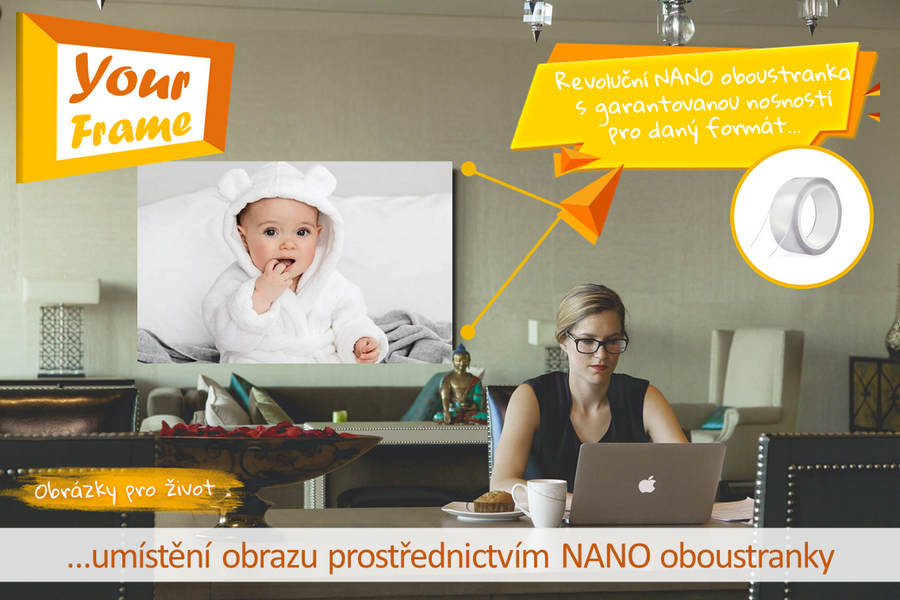 Your Frame

Revoluční NANO oboustranka s garantovanou nosností pro daný formát...

Obrázky pro život

...umístění obrazu prostřednictvím NANO oboustranky